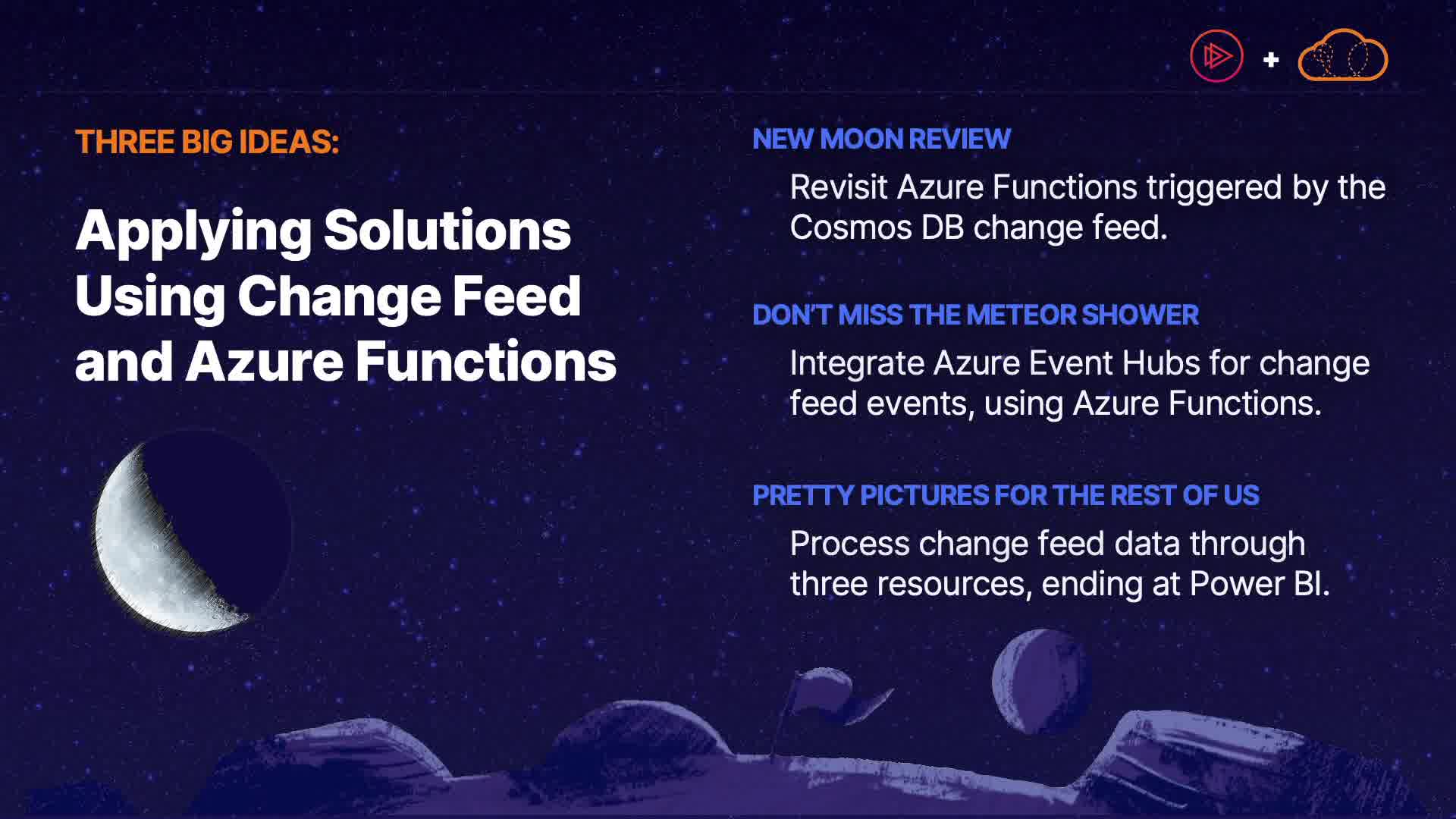 +

THREE BIG IDEAS:

Applying Solutions Using Change Feed and Azure Functions

NEW MOON REVIEW

Revisit Azure Functions triggered by the Cosmos DB change feed.

DON'T MISS THE METEOR SHOWER

Integrate Azure Event Hubs for change feed events, using Azure Functions.

PRETTY PICTURES FOR THE REST OF US

Process change feed data through three resources, ending at Power BI.